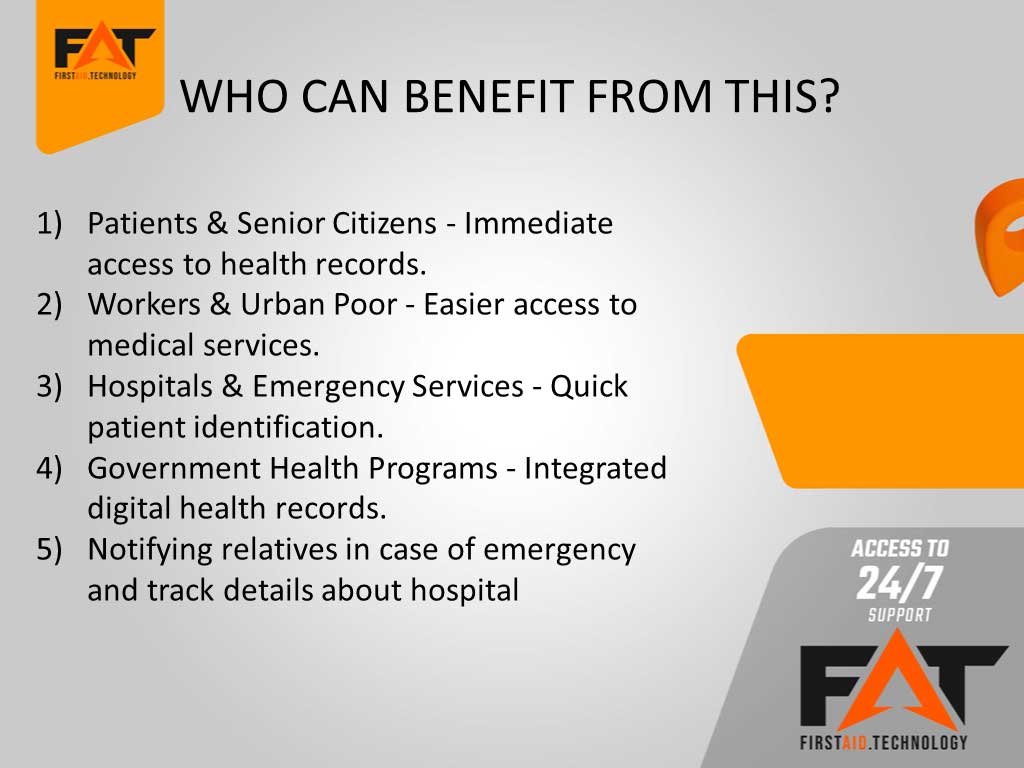 FAT
FIRSTAID.TECHNOLOGY

WHO CAN BENEFIT FROM THIS?

1) Patients & Senior Citizens - Immediate access to health records.
2) Workers & Urban Poor - Easier access to medical services.
3) Hospitals & Emergency Services - Quick patient identification.
4) Government Health Programs - Integrated digital health records.
5) Notifying relatives in case of emergency and track details about hospital

ACCESS TO
24/7
SUPPORT
FAT
FIRSTAID.TECHNOLOGY